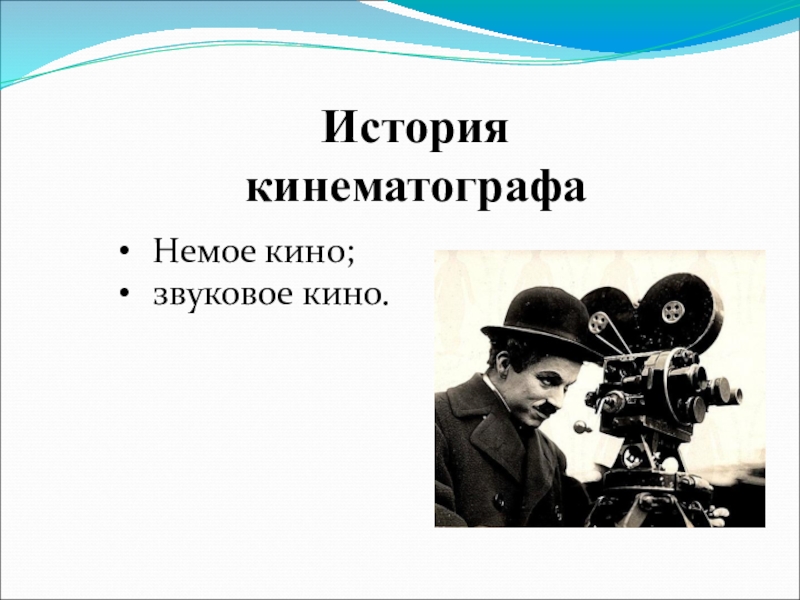 История кинематографа

• Немое кино;
• звуковое кино.